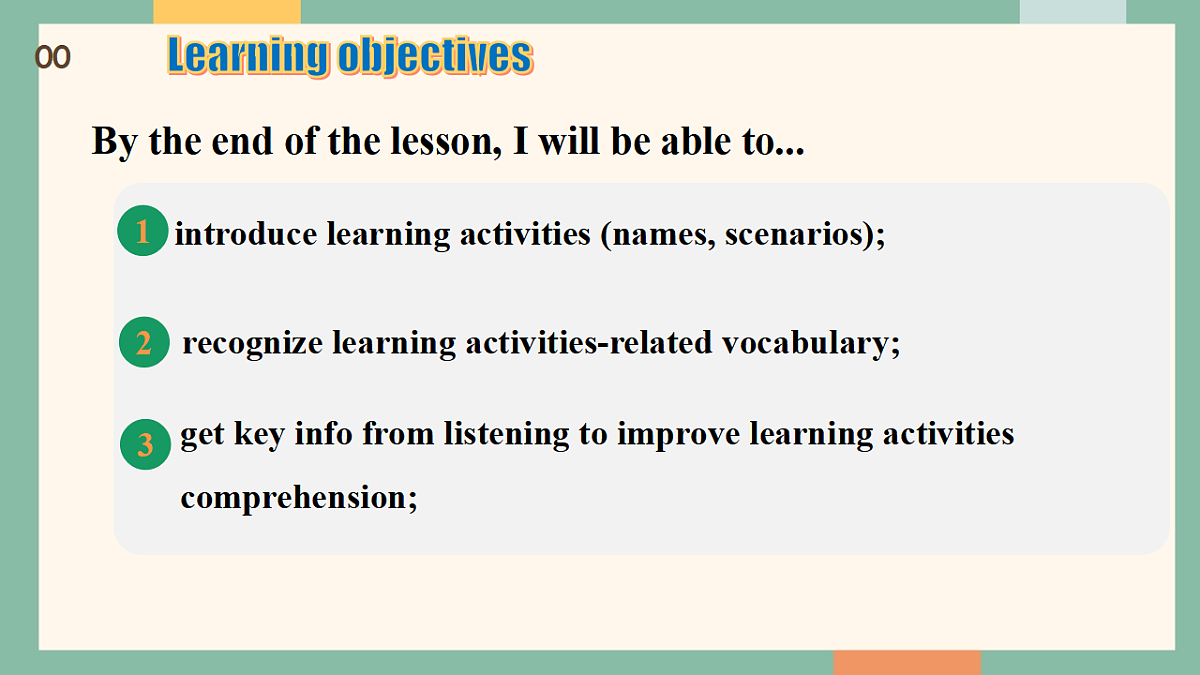 00

Learning objectives

By the end of the lesson, I will be able to...

1 introduce learning activities (names, scenarios);

2 recognize learning activities-related vocabulary;

3 get key info from listening to improve learning activities comprehension;